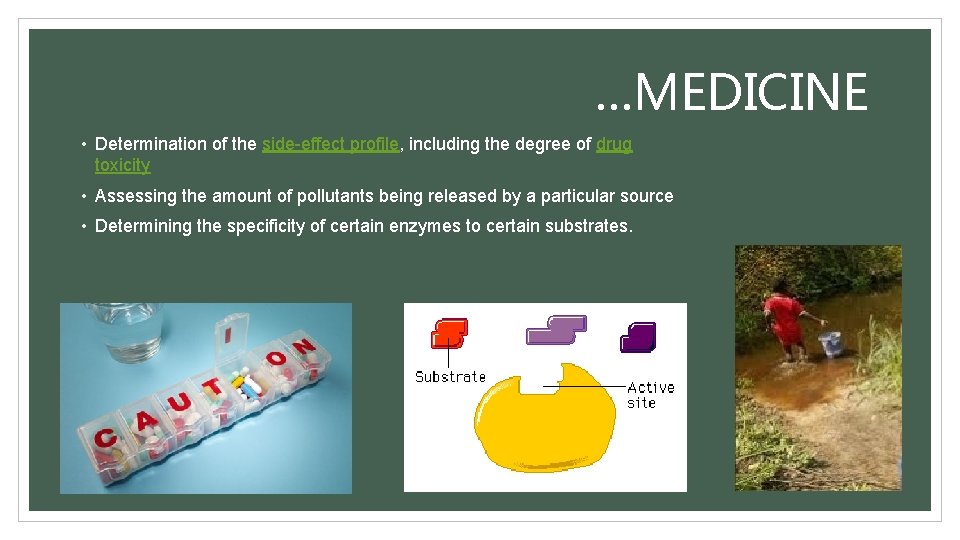 …MEDICINE

• Determination of the side-effect profile, including the degree of drug toxicity

• Assessing the amount of pollutants being released by a particular source

• Determining the specificity of certain enzymes to certain substrates.

CAUTION

Substrate

Active site